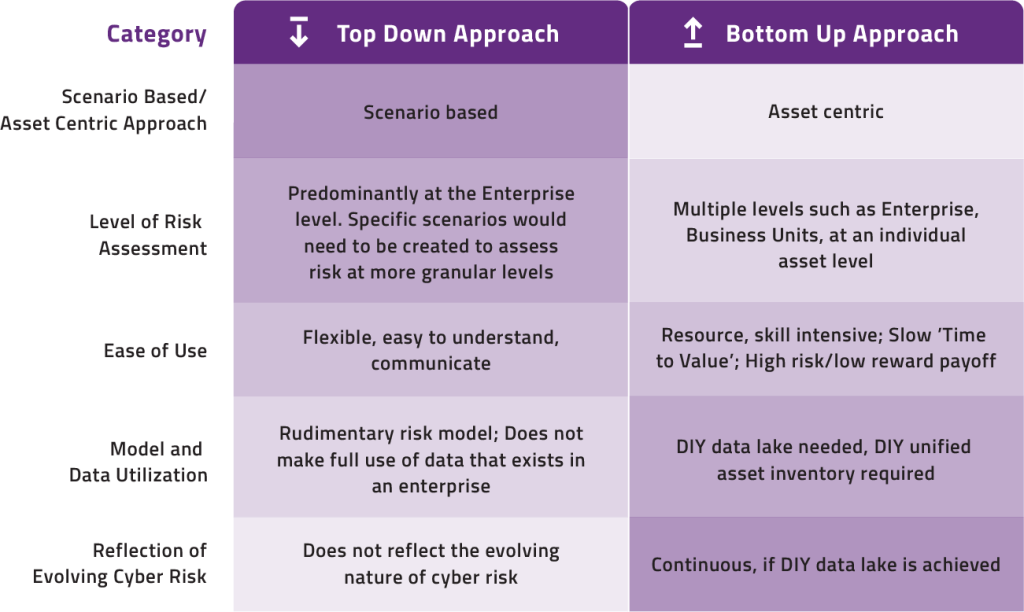 | Category | Top Down Approach | Bottom Up Approach |
|---|---|---|
| Scenario Based/ Asset Centric Approach | Scenario based | Asset centric |
| Level of Risk Assessment | Predominantly at the Enterprise level. Specific scenarios would need to be created to assess risk at more granular levels | Multiple levels such as Enterprise, Business Units, at an individual asset level |
| Ease of Use | Flexible, easy to understand, communicate | Resource, skill intensive; Slow 'Time to Value'; High risk/low reward payoff |
| Model and Data Utilization | Rudimentary risk model; Does not make full use of data that exists in an enterprise | DIY data lake needed, DIY unified asset inventory required |
| Reflection of Evolving Cyber Risk | Does not reflect the evolving nature of cyber risk | Continuous, if DIY data lake is achieved |